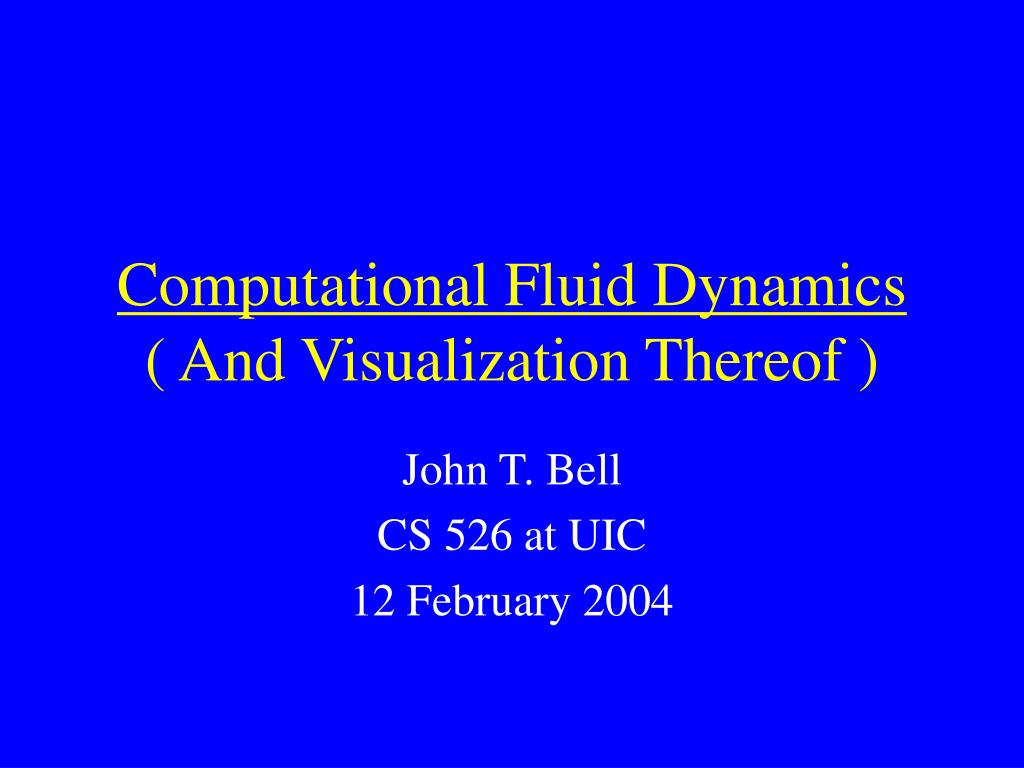 Computational Fluid Dynamics
( And Visualization Thereof )

John T. Bell
CS 526 at UIC
12 February 2004